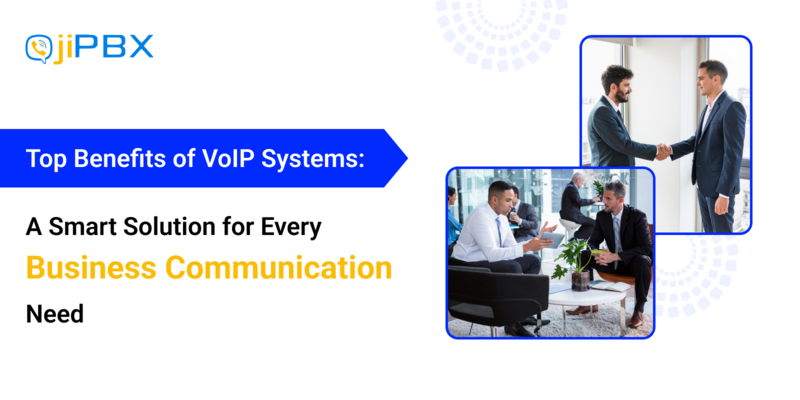 jiPBX

Top Benefits of VoIP Systems:

A Smart Solution for Every Business Communication Need